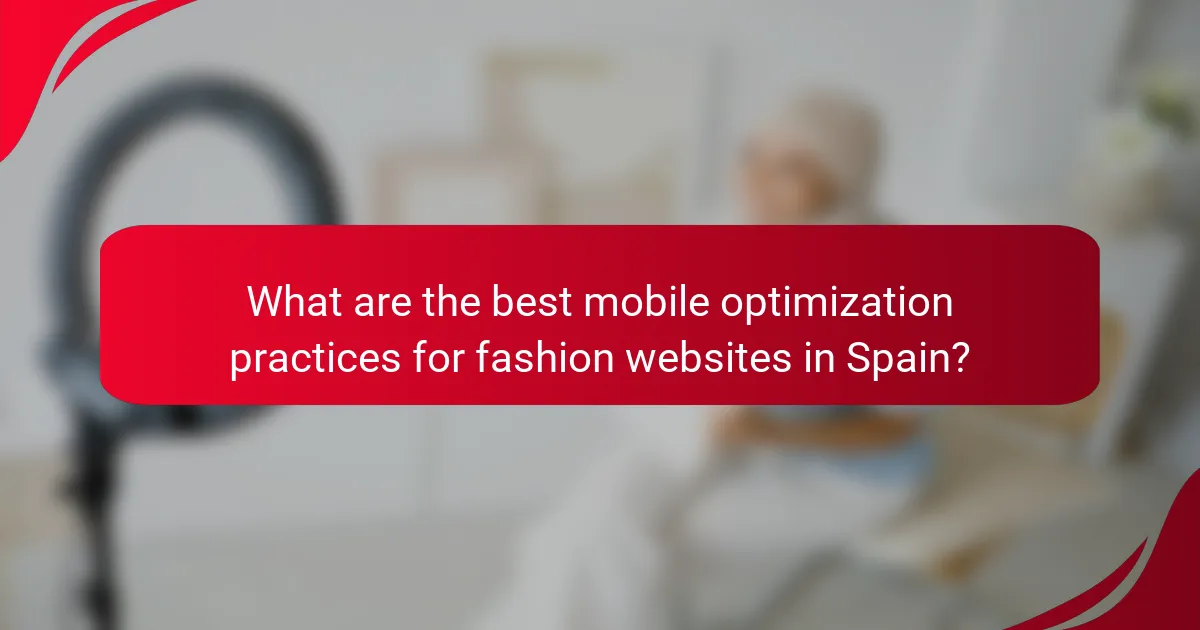 What are the best mobile optimization practices for fashion websites in Spain?